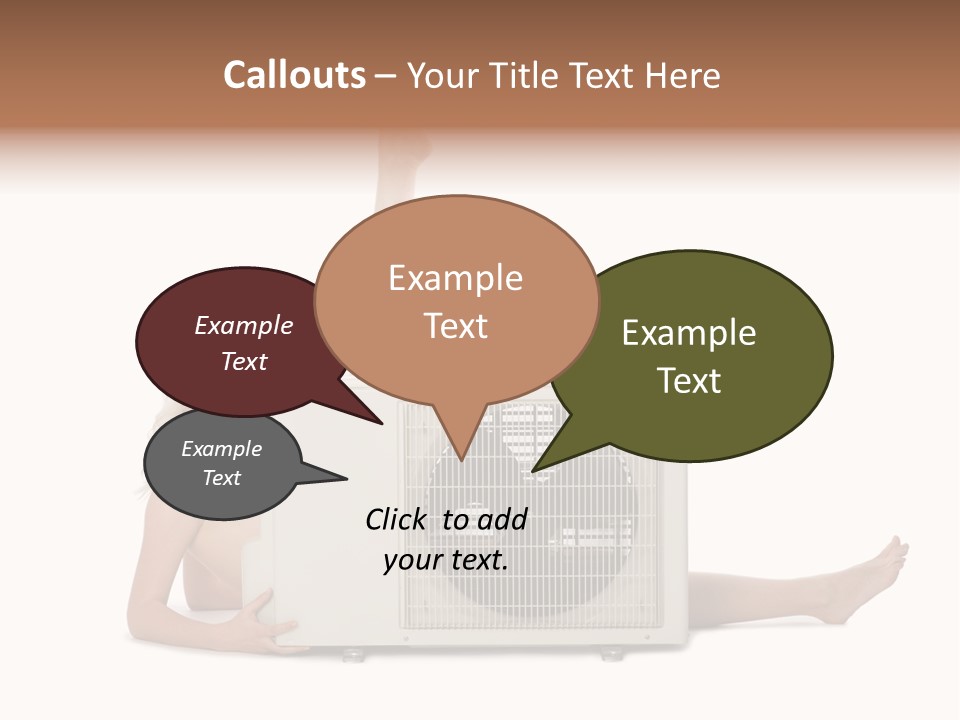 Callouts – Your Title Text Here

Example Text

Example Text

Example Text

Example Text

Click to add your text.